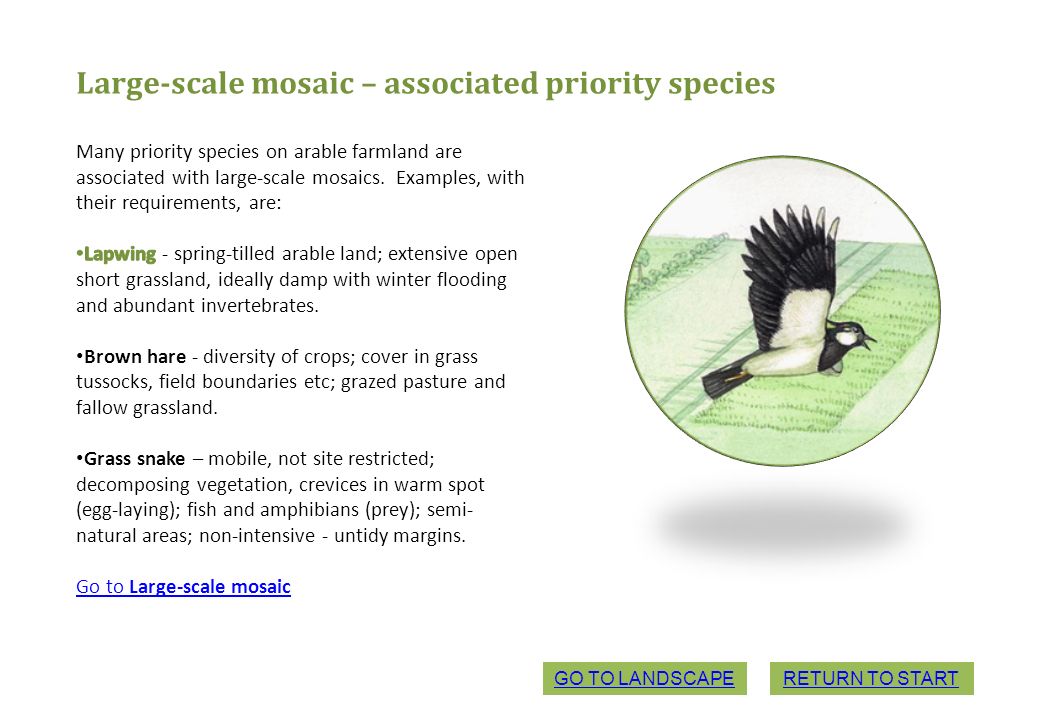 Large-scale mosaic – associated priority species

Many priority species on arable farmland are associated with large-scale mosaics. Examples, with their requirements, are:

•Lapwing - spring-tilled arable land; extensive open short grassland, ideally damp with winter flooding and abundant invertebrates.

•Brown hare - diversity of crops; cover in grass tussocks, field boundaries etc; grazed pasture and fallow grassland.

•Grass snake – mobile, not site restricted; decomposing vegetation, crevices in warm spot (egg-laying); fish and amphibians (prey); semi-natural areas; non-intensive - untidy margins.

Go to Large-scale mosaic

GO TO LANDSCAPE

RETURN TO START